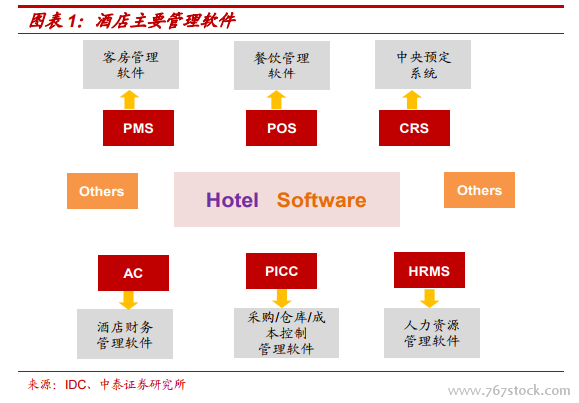 图表 1：酒店主要管理软件

客房管理软件

餐饮管理软件

中央预定系统

PMS

POS

CRS

Others

Hotel Software

Others

AC

PICC

HRMS

酒店财务管理软件

采购/仓库/成本控制管理软件

人力资源管理软件

来源：IDC、中泰证券研究所

www.767stock.com